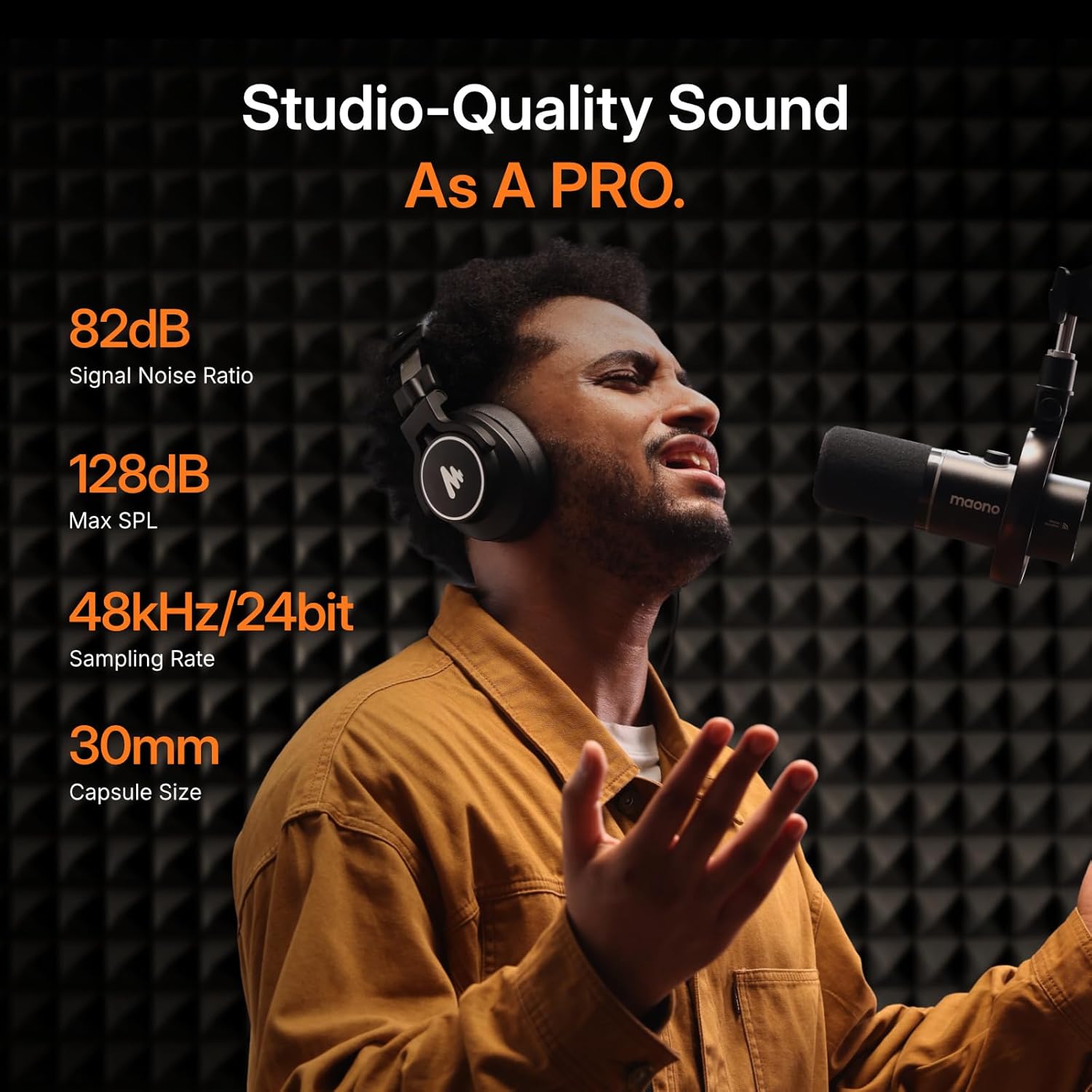 Studio-Quality Sound
As A PRO.

82dB
Signal Noise Ratio

128dB
Max SPL

48kHz/24bit
Sampling Rate

30mm
Capsule Size

maono